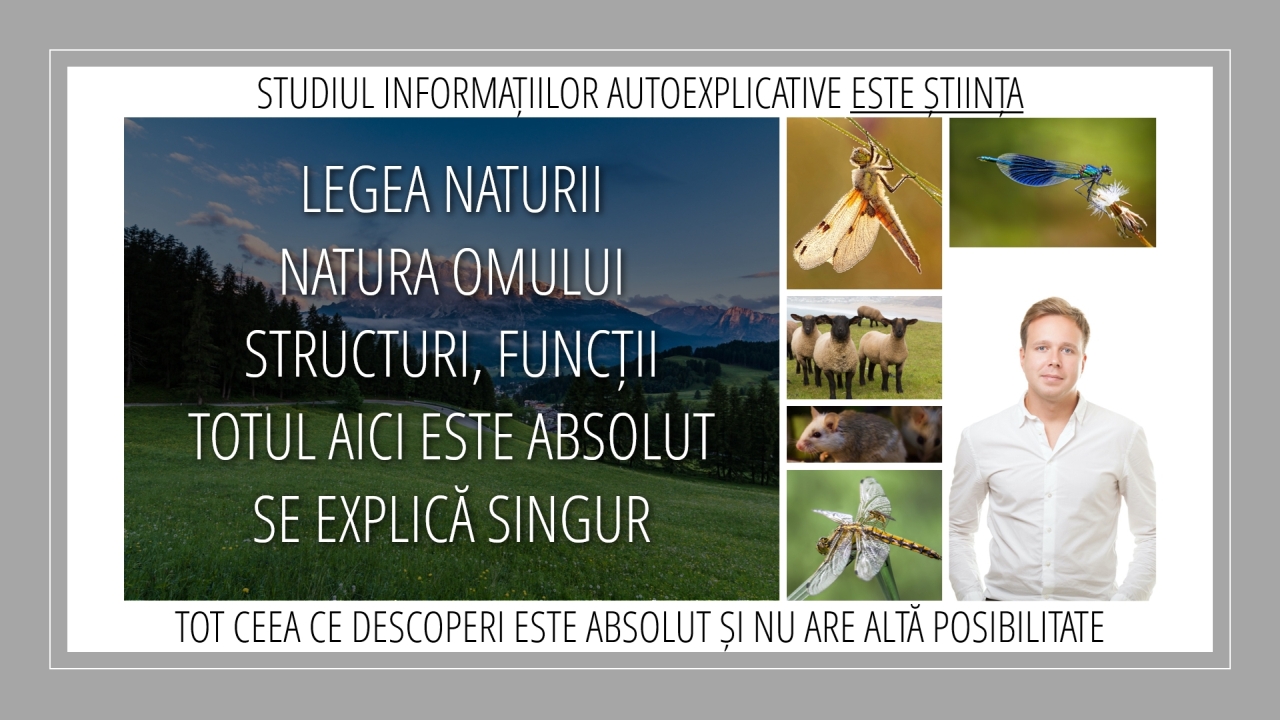 STUDIUL INFORMAȚIILOR AUTOEXPLICATIVE ESTE ȘTIINȚA

LEGEA NATURII
NATURA OMULUI
STRUCTURI, FUNCȚII
TOTUL AICI ESTE ABSOLUT
SE EXPLICĂ SINGUR

TOT CEEA CE DESCOPERI ESTE ABSOLUT ȘI NU ARE ALTĂ POSIBILITATE